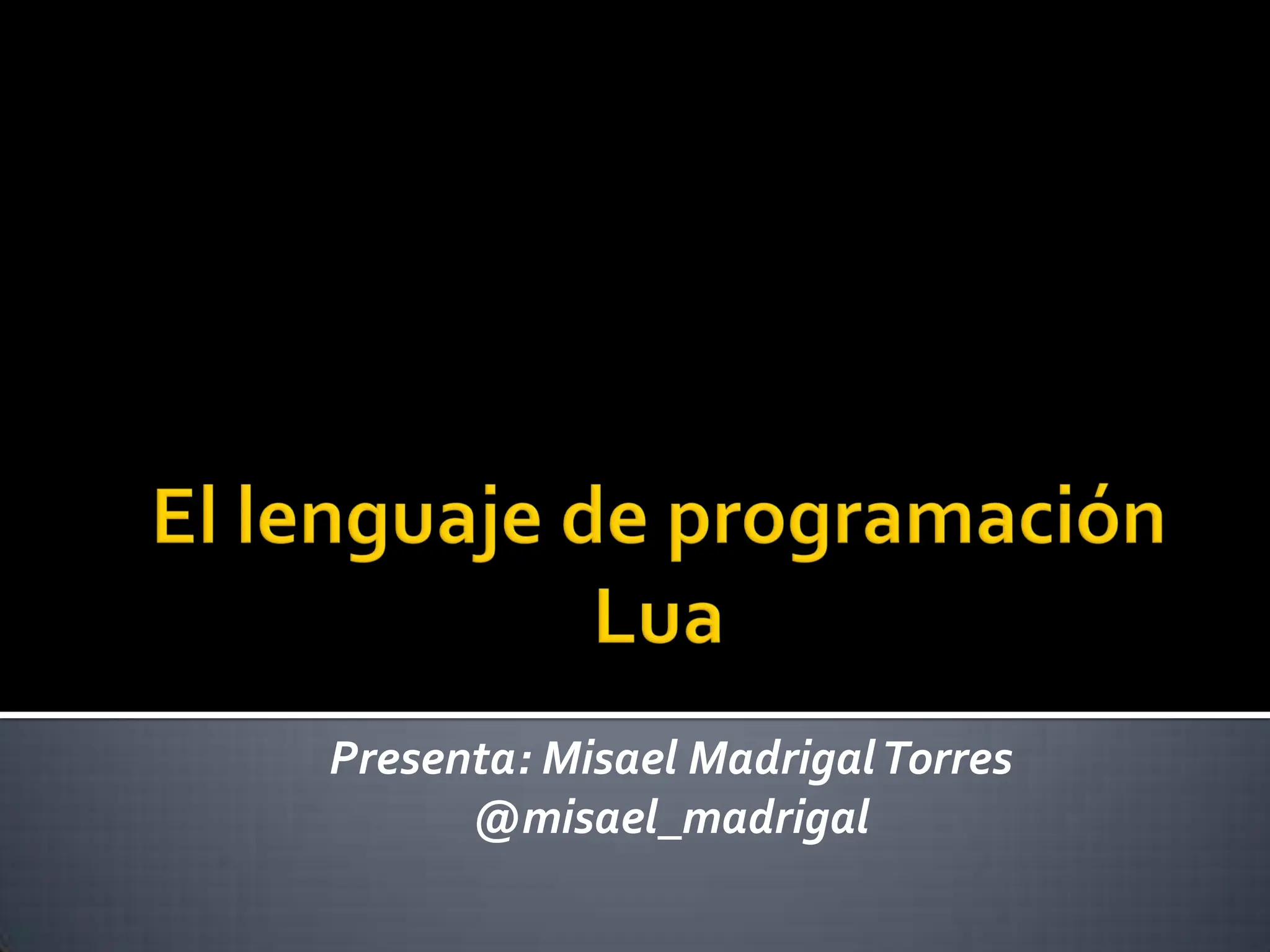 El lenguaje de programación Lua

Presenta: Misael Madrigal Torres
@misael_madrigal